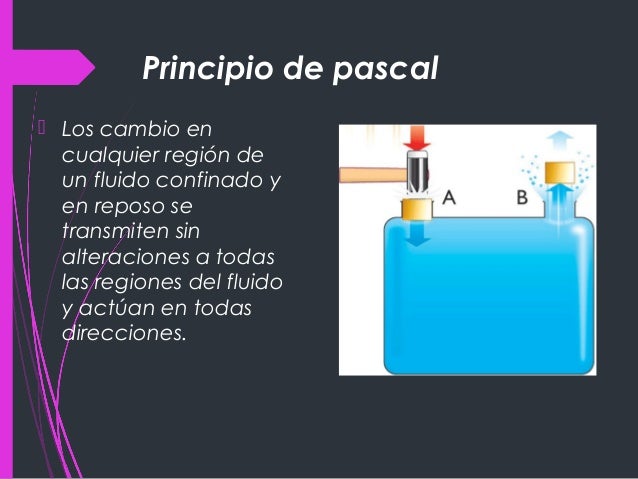 Principio de pascal

Los cambio en cualquier región de un fluido confinado y en reposo se transmiten sin alteraciones a todas las regiones del fluido y actúan en todas direcciones.

A
B